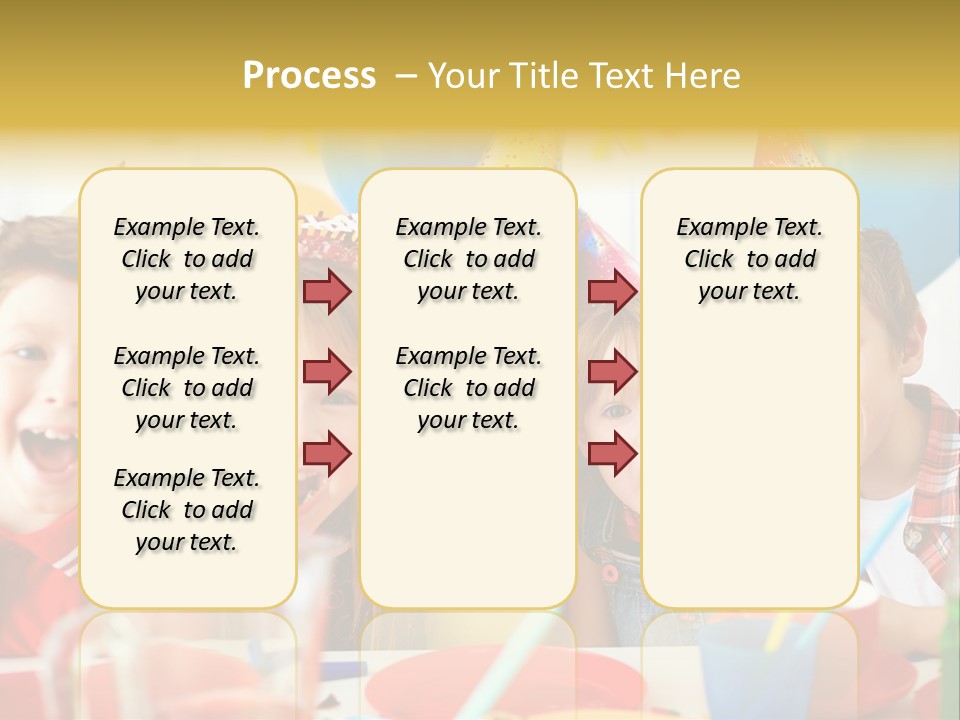 Process – Your Title Text Here

Example Text. Click to add your text.

Example Text. Click to add your text.

Example Text. Click to add your text.

Example Text. Click to add your text.

Example Text. Click to add your text.

Example Text. Click to add your text.